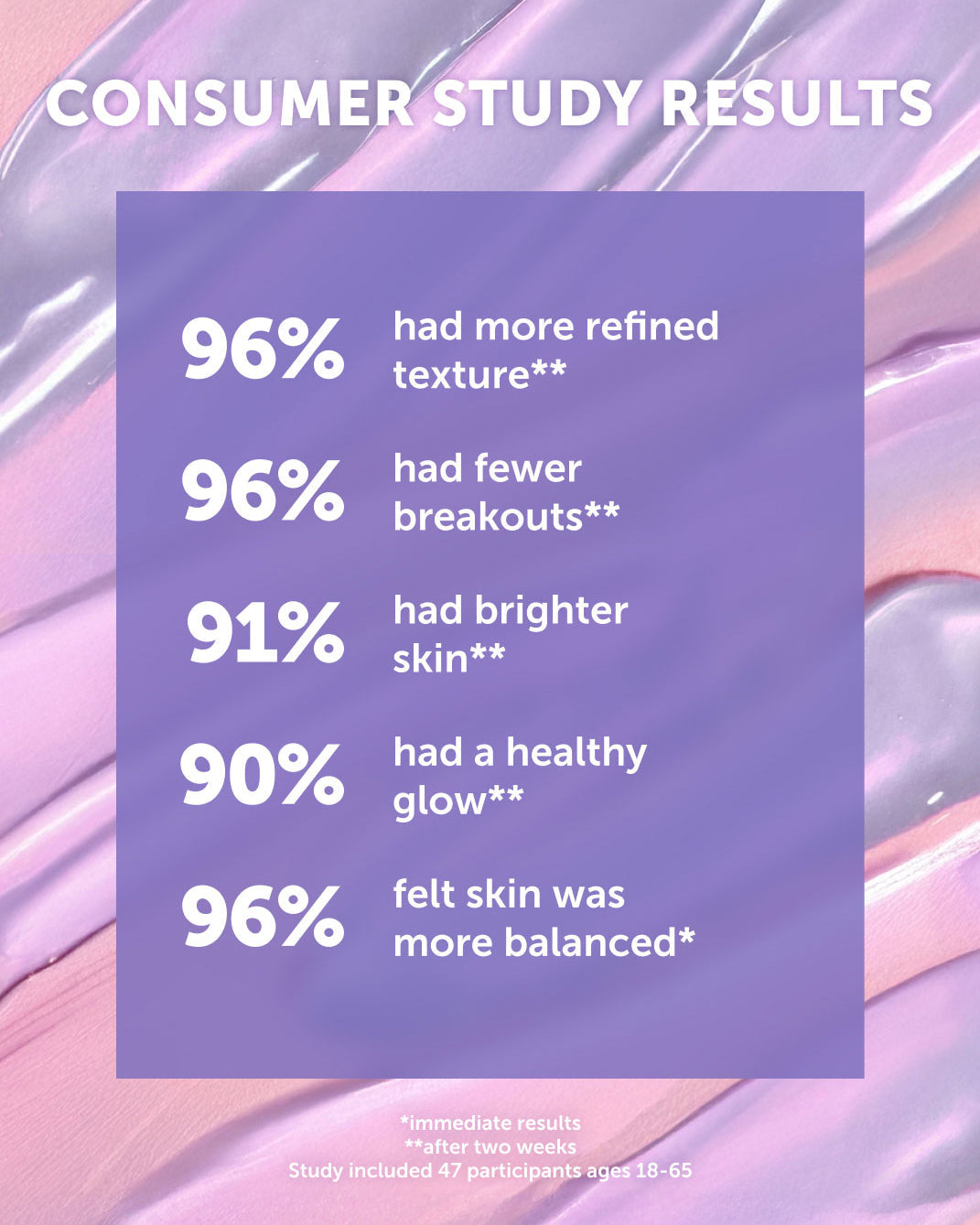 CONSUMER STUDY RESULTS

96% had more refined texture**

96% had fewer breakouts**

91% had brighter skin**

90% had a healthy glow**

96% felt skin was more balanced*

*immediate results
**after two weeks
Study included 47 participants ages 18-65